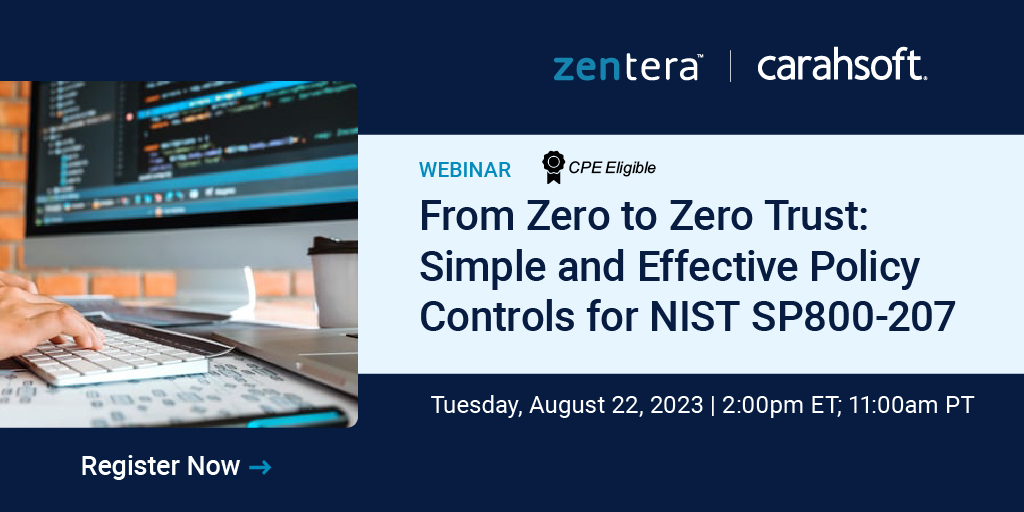 zentera™ | carahsoft.

WEBINAR CPE Eligible

From Zero to Zero Trust: Simple and Effective Policy Controls for NIST SP800-207

Tuesday, August 22, 2023 | 2:00pm ET; 11:00am PT

Register Now →